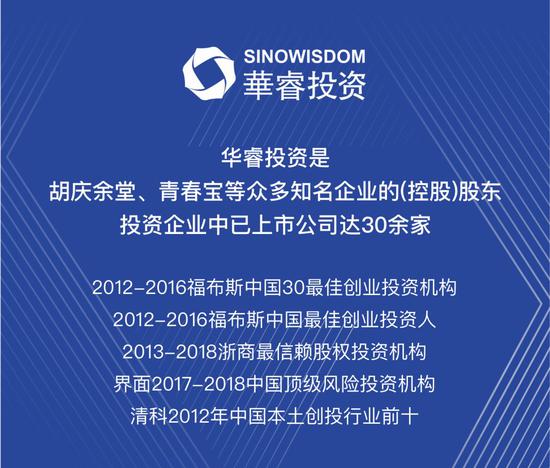 SINOWISDOM
華睿投资

华睿投资是
胡庆余堂、青春宝等众多知名企业的(控股)股东
投资企业中已上市公司达30余家

2012-2016福布斯中国30最佳创业投资机构
2012-2016福布斯中国最佳创业投资人
2013-2018浙商最信赖股权投资机构
界面2017-2018中国顶级风险投资机构
清科2012年中国本土创投行业前十